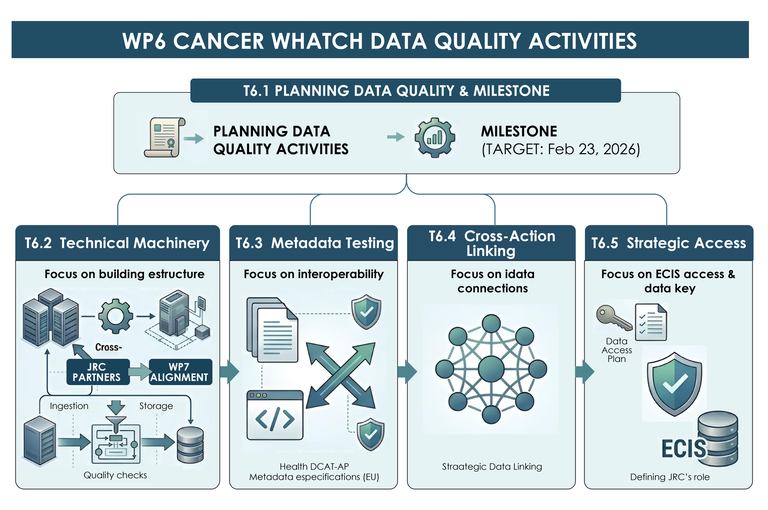 WP6 CANCER WHATCH DATA QUALITY ACTIVITIES

T6.1 PLANNING DATA QUALITY & MILESTONE

PLANNING DATA QUALITY ACTIVITIES

MILESTONE (TARGET: Feb 23, 2026)

T6.2 Technical Machinery

Focus on building estructure

Cross-

JRC PARTNERS

WP7 ALIGNMENT

Ingestion

Storage

Quality checks

T6.3 Metadata Testing

Focus on interoperability

Health DCAT-AP Metadata especifications (EU)

T6.4 Cross-Action Linking

Focus on idata connections

Straategic Data Linking

T6.5 Strategic Access

Focus on ECIS access & data key

Data Access Plan

ECIS

Defining JRC's role